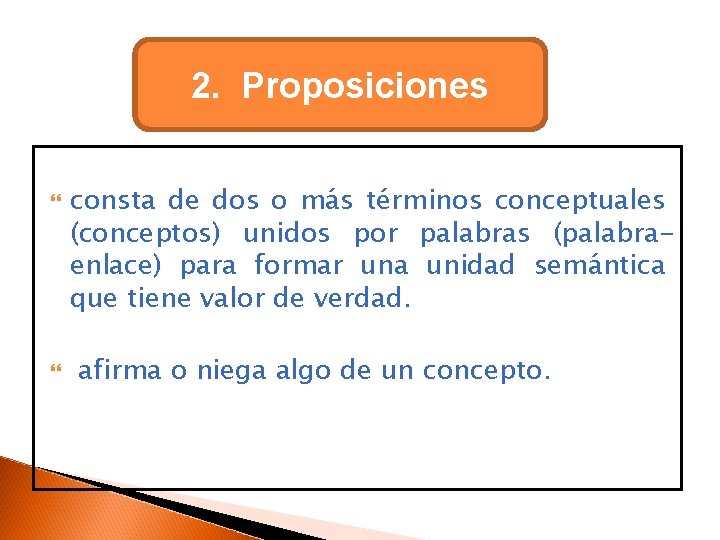 2. Proposiciones

consta de dos o más términos conceptuales (conceptos) unidos por palabras (palabra-enlace) para formar una unidad semántica que tiene valor de verdad.

afirma o niega algo de un concepto.